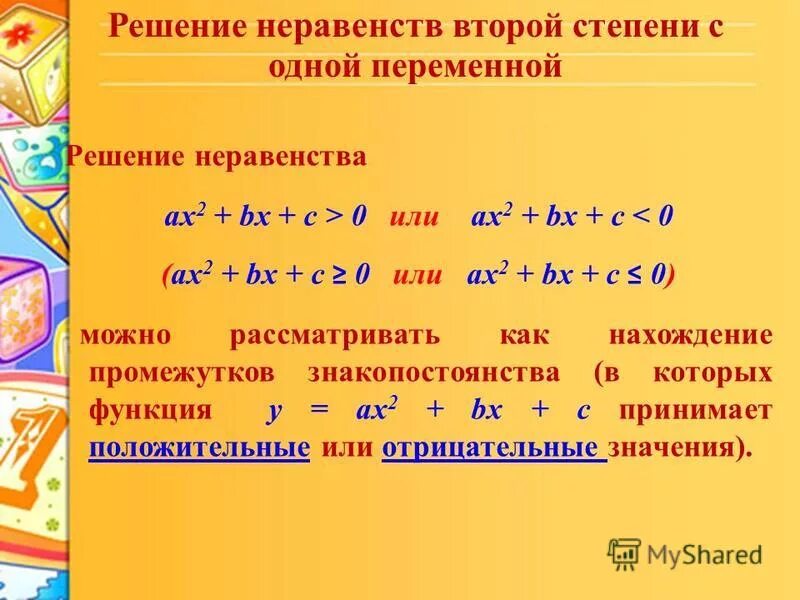 Решение неравенств второй степени с одной переменной

Решение неравенства

$ax^2 + bx + c > 0$ или $ax^2 + bx + c < 0$

($ax^2 + bx + c \geq 0$ или $ax^2 + bx + c \leq 0$)

можно рассматривать как нахождение промежутков знакопостоянства (в которых функция $y = ax^2 + bx + c$ принимает положительные или отрицательные значения).

MyShared